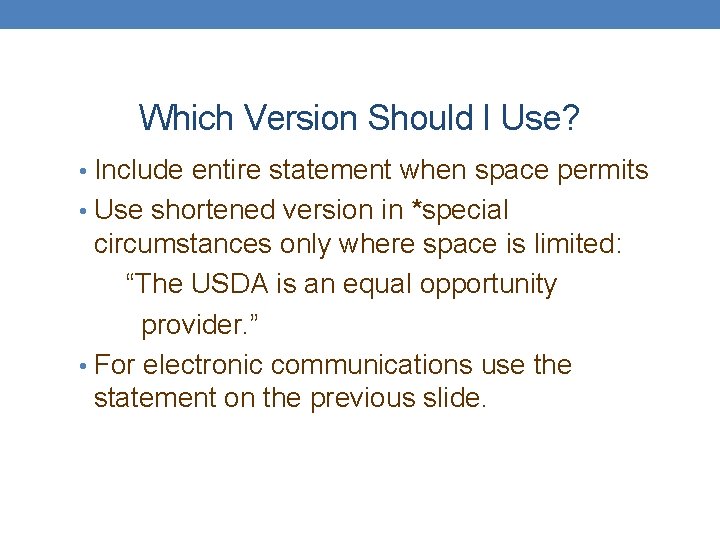 Which Version Should I Use?

• Include entire statement when space permits

• Use shortened version in *special circumstances only where space is limited:

“The USDA is an equal opportunity provider.”

• For electronic communications use the statement on the previous slide.